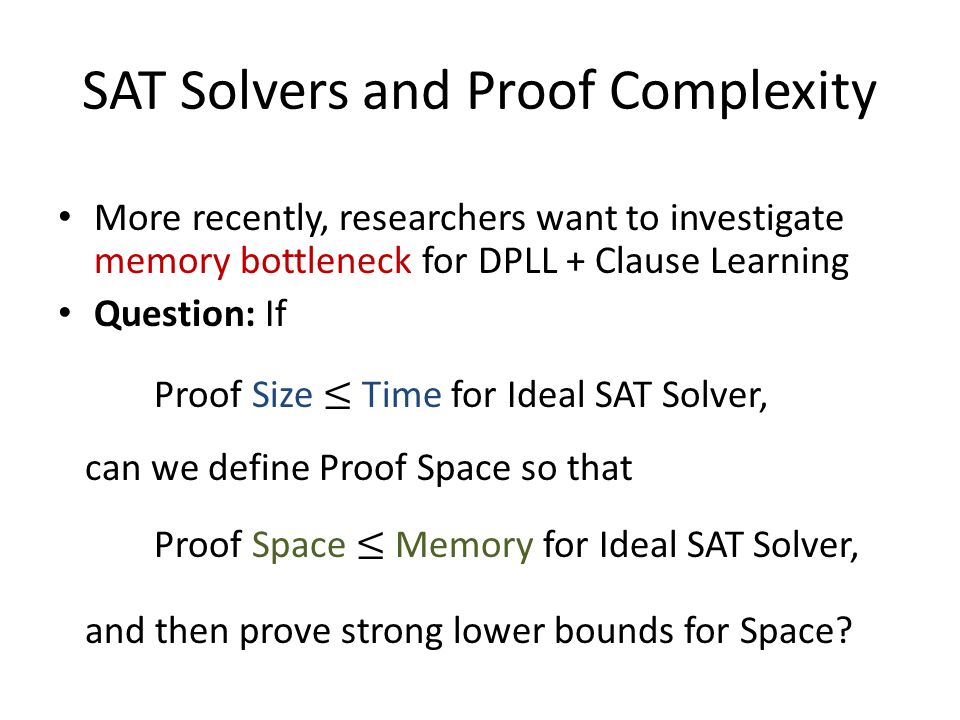 SAT Solvers and Proof Complexity

• More recently, researchers want to investigate memory bottleneck for DPLL + Clause Learning
• **Question:** If

Proof Size $\leq$ Time for Ideal SAT Solver,

can we define Proof Space so that

Proof Space $\leq$ Memory for Ideal SAT Solver,

and then prove strong lower bounds for Space?